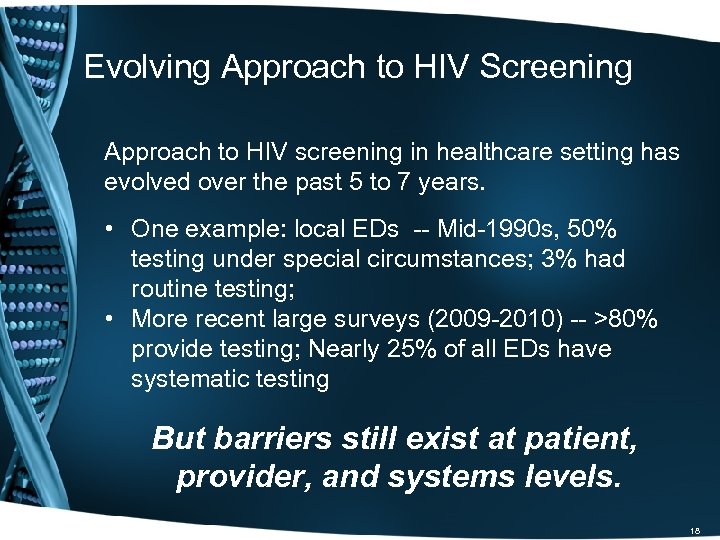 Evolving Approach to HIV Screening

Approach to HIV screening in healthcare setting has evolved over the past 5 to 7 years.

• One example: local EDs -- Mid-1990s, 50% testing under special circumstances; 3% had routine testing;
• More recent large surveys (2009-2010) -- >80% provide testing; Nearly 25% of all EDs have systematic testing

But barriers still exist at patient, provider, and systems levels.

18